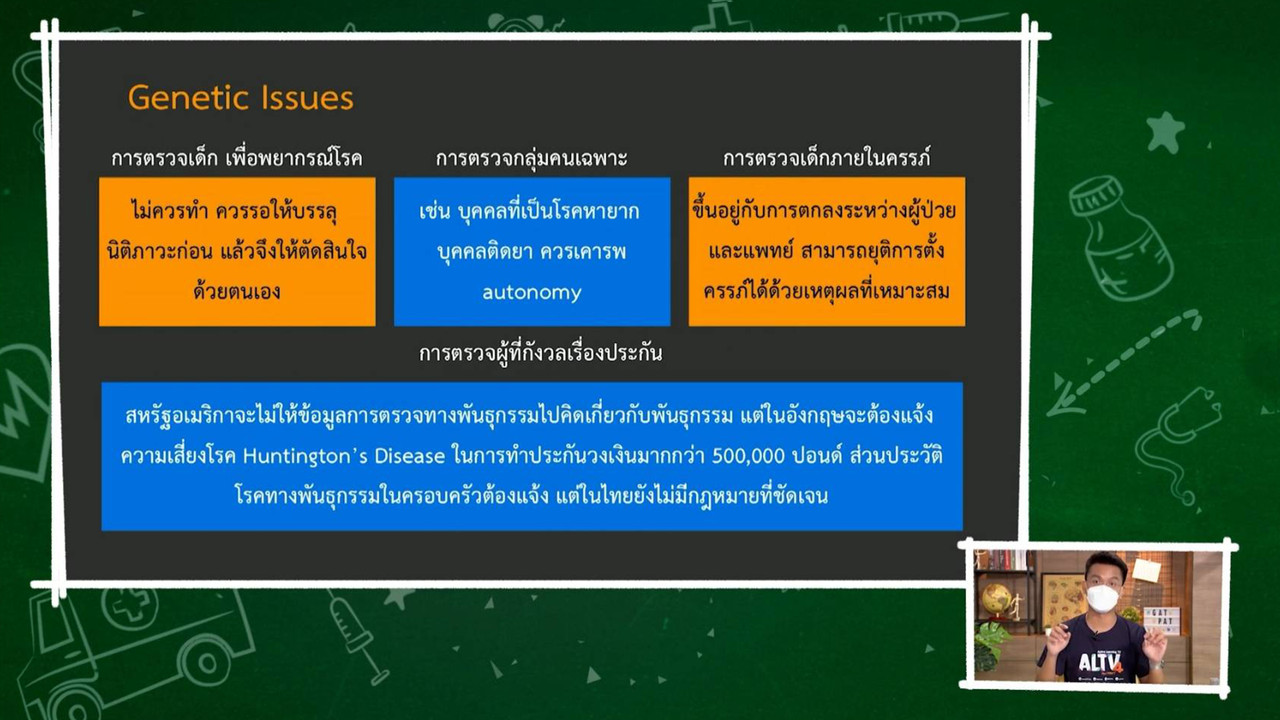 Genetic Issues

การตรวจเด็ก เพื่อพยากรณ์โรค

ไม่ควรทำ ควรรอให้บรรลุนิติภาวะก่อน แล้วจึงให้ตัดสินใจด้วยตนเอง

การตรวจกลุ่มคนเฉพาะ

เช่น บุคคลที่เป็นโรคหายาก บุคคลติดยา ควรเคารพ autonomy

การตรวจเด็กภายในครรภ์

ขึ้นอยู่กับการตกลงระหว่างผู้ป่วยและแพทย์ สามารถยุติการตั้งครรภ์ได้ด้วยเหตุผลที่เหมาะสม

การตรวจผู้ที่กังวลเรื่องประกัน

สหรัฐอเมริกาจะไม่ให้ข้อมูลการตรวจทางพันธุกรรมไปคิดเกี่ยวกับพันธุกรรม แต่ในอังกฤษจะต้องแจ้งความเสี่ยงโรค Huntington's Disease ในการทำประกันวงเงินมากกว่า 500,000 ปอนด์ ส่วนประวัติโรคทางพันธุกรรมในครอบครัวต้องแจ้ง แต่ในไทยยังไม่มีกฎหมายที่ชัดเจน

GAT PAT

ALTV